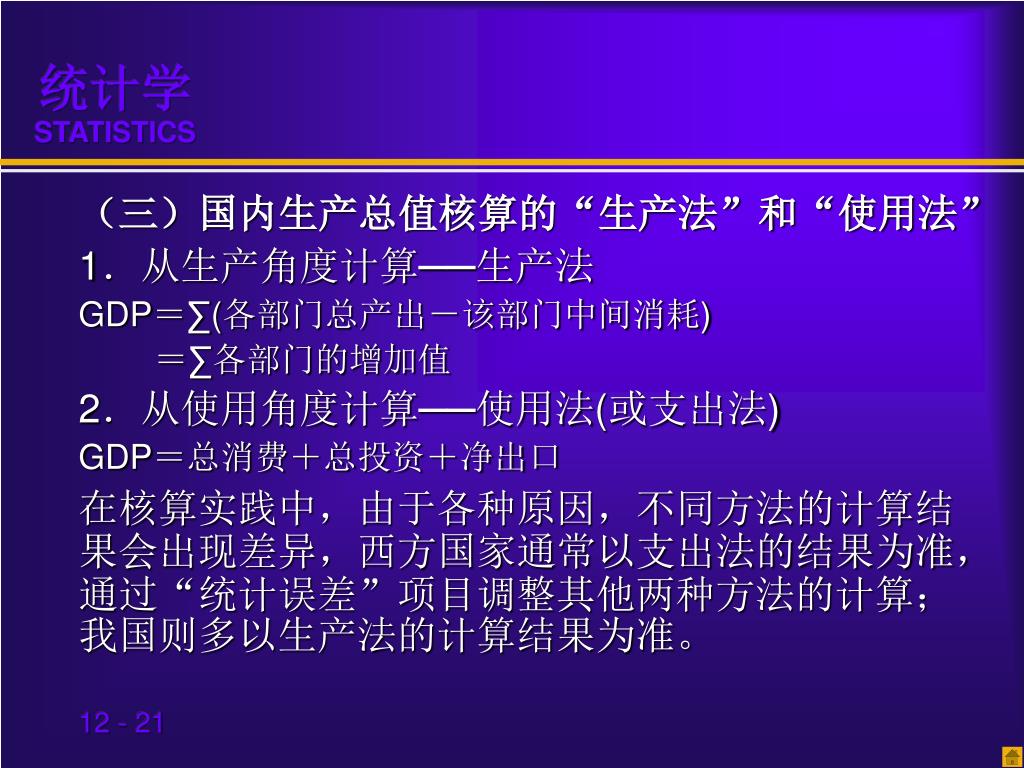 统计学
STATISTICS

（三）国内生产总值核算的“生产法”和“使用法”

1．从生产角度计算──生产法

GDP＝∑(各部门总产出－该部门中间消耗)

＝∑各部门的增加值

2．从使用角度计算──使用法(或支出法)

GDP＝总消费＋总投资＋净出口

在核算实践中，由于各种原因，不同方法的计算结果会出现差异，西方国家通常以支出法的结果为准，通过“统计误差”项目调整其他两种方法的计算；我国则多以生产法的计算结果为准。

12 - 21